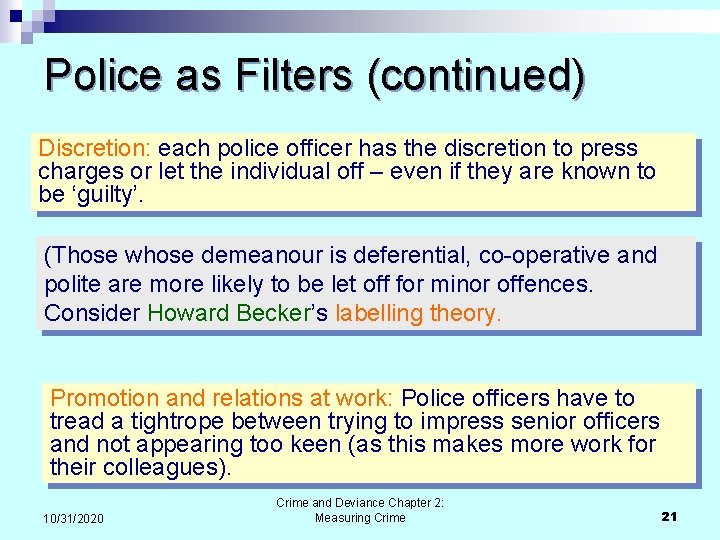 Police as Filters (continued)

Discretion: each police officer has the discretion to press charges or let the individual off – even if they are known to be ‘guilty’.

(Those whose demeanour is deferential, co-operative and polite are more likely to be let off for minor offences. Consider Howard Becker’s labelling theory.

Promotion and relations at work: Police officers have to tread a tightrope between trying to impress senior officers and not appearing too keen (as this makes more work for their colleagues).

10/31/2020

Crime and Deviance Chapter 2: Measuring Crime

21